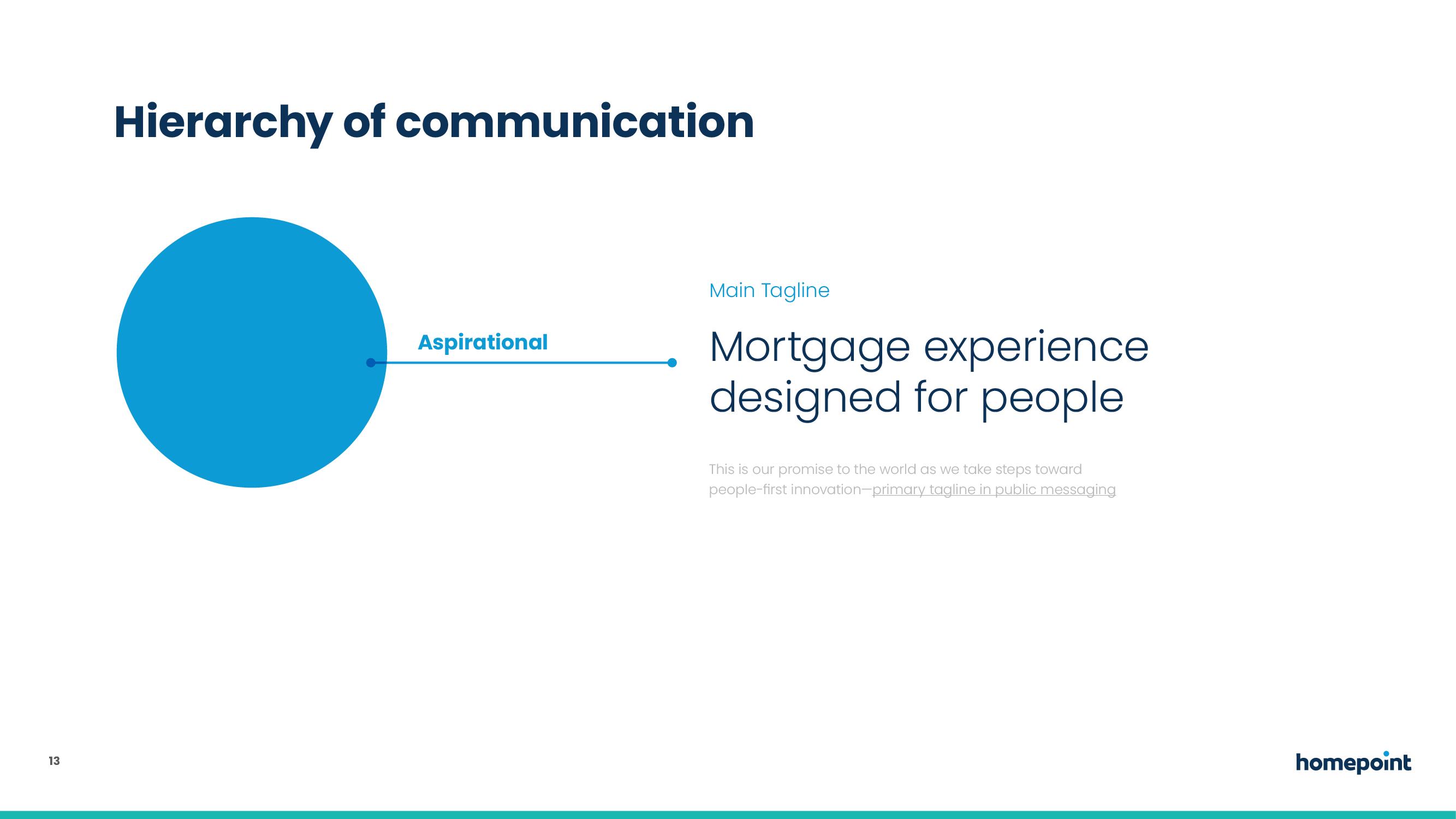 Hierarchy of communication

Aspirational

Main Tagline

Mortgage experience designed for people

This is our promise to the world as we take steps toward people-first innovation—primary tagline in public messaging

13

homepoint